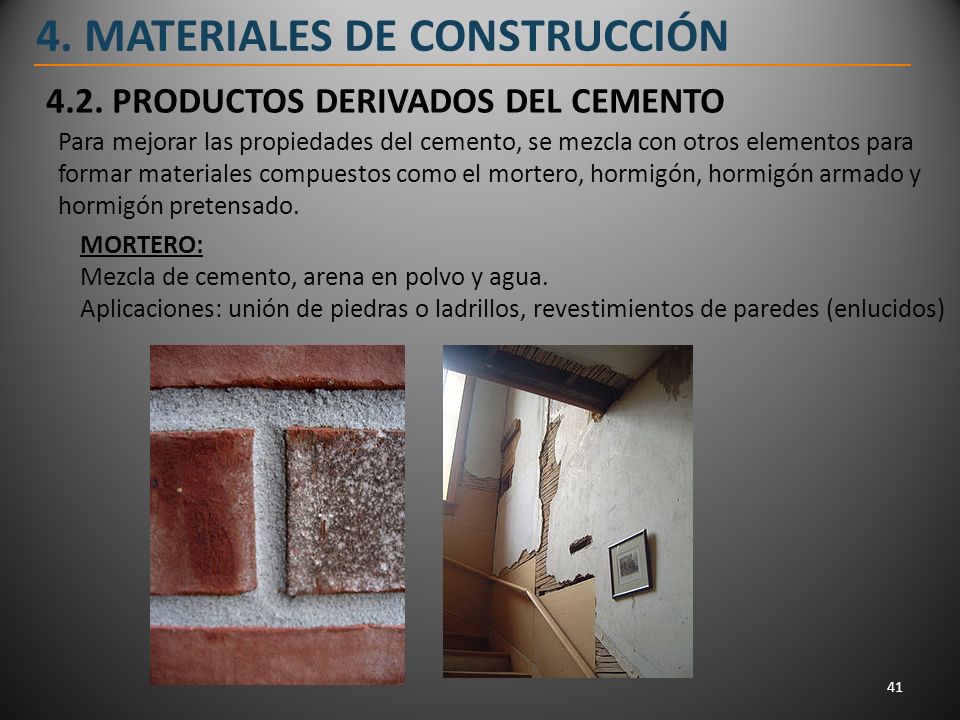 4. MATERIALES DE CONSTRUCCIÓN

4.2. PRODUCTOS DERIVADOS DEL CEMENTO

Para mejorar las propiedades del cemento, se mezcla con otros elementos para formar materiales compuestos como el mortero, hormigón, hormigón armado y hormigón pretensado.

MORTERO:

Mezcla de cemento, arena en polvo y agua.
Aplicaciones: unión de piedras o ladrillos, revestimientos de paredes (enlucidos)

41